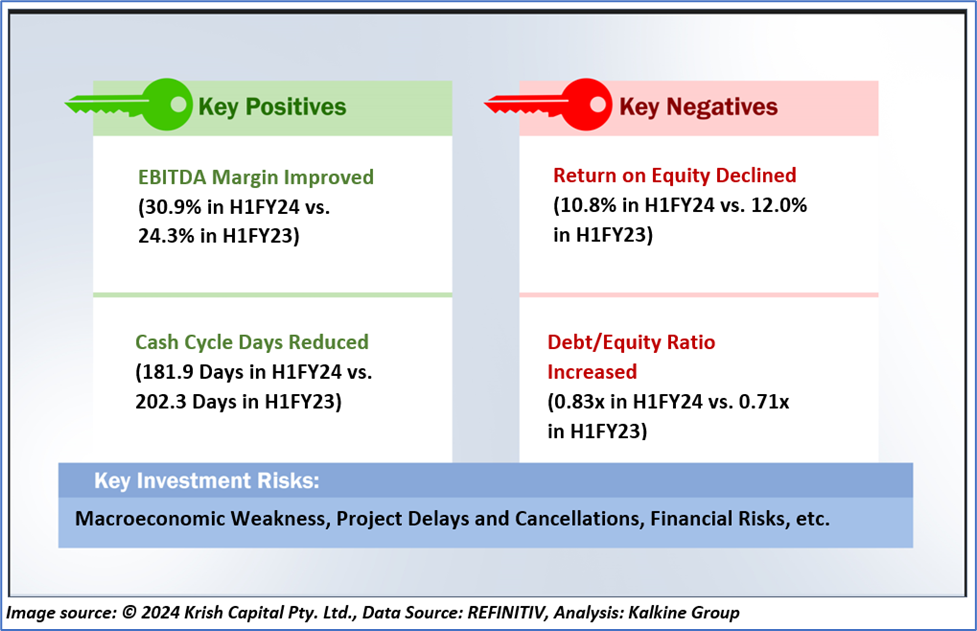 Key Positives

EBITDA Margin Improved
(30.9% in H1FY24 vs. 24.3% in H1FY23)

Cash Cycle Days Reduced
(181.9 Days in H1FY24 vs. 202.3 Days in H1FY23)

Key Negatives

Return on Equity Declined
(10.8% in H1FY24 vs. 12.0% in H1FY23)

Debt/Equity Ratio Increased
(0.83x in H1FY24 vs. 0.71x in H1FY23)

Key Investment Risks:

Macroeconomic Weakness, Project Delays and Cancellations, Financial Risks, etc.

Image source: © 2024 Krish Capital Pty. Ltd., Data Source: REFINITIV, Analysis: Kalkine Group